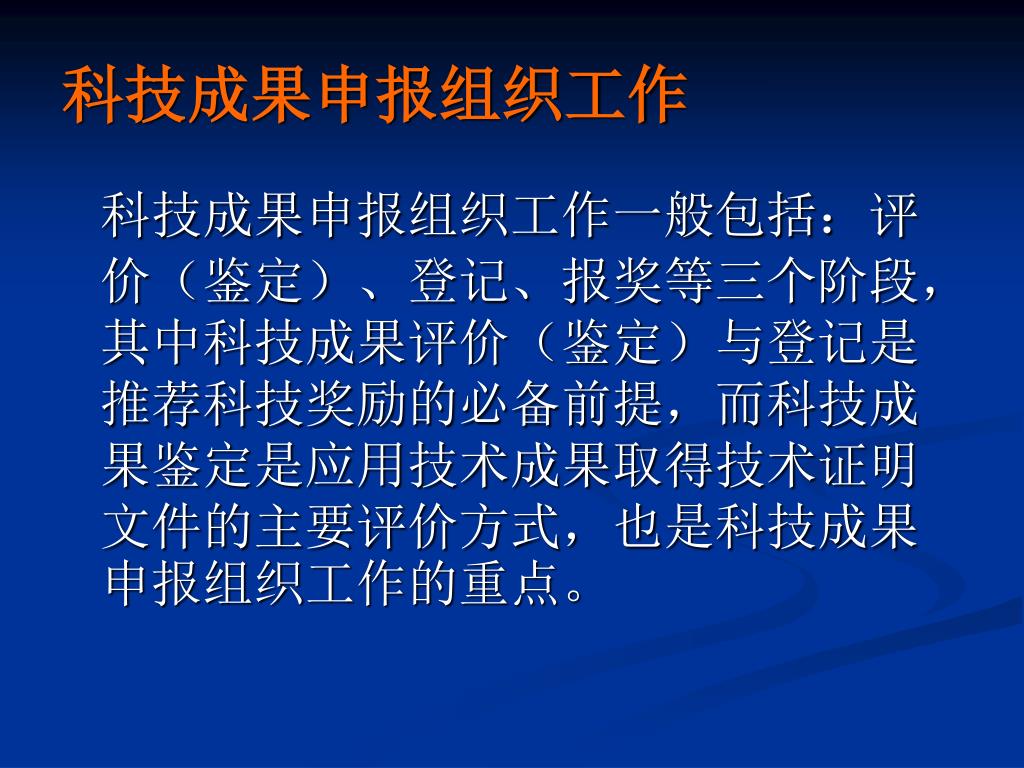 科技成果申报组织工作

科技成果申报组织工作一般包括：评价（鉴定）、登记、报奖等三个阶段，其中科技成果评价（鉴定）与登记是推荐科技奖励的必备前提，而科技成果鉴定是应用技术成果取得技术证明文件的主要评价方式，也是科技成果申报组织工作的重点。